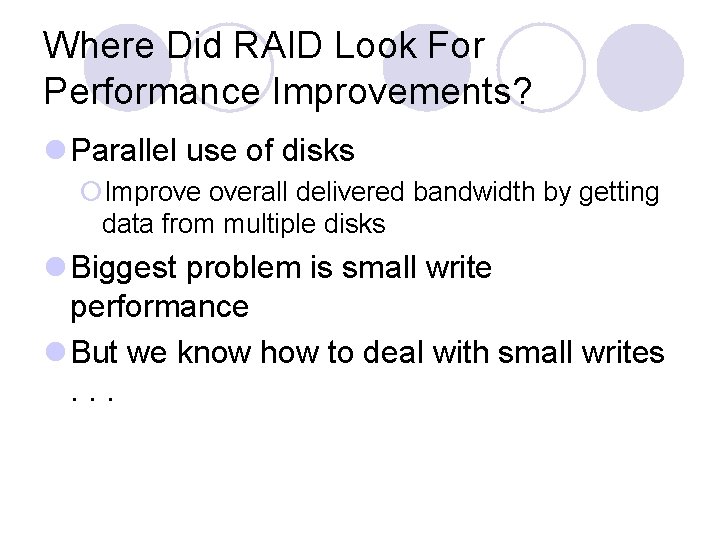 Where Did RAID Look For Performance Improvements?

Parallel use of disks

Improve overall delivered bandwidth by getting data from multiple disks

Biggest problem is small write performance

But we know how to deal with small writes . . .